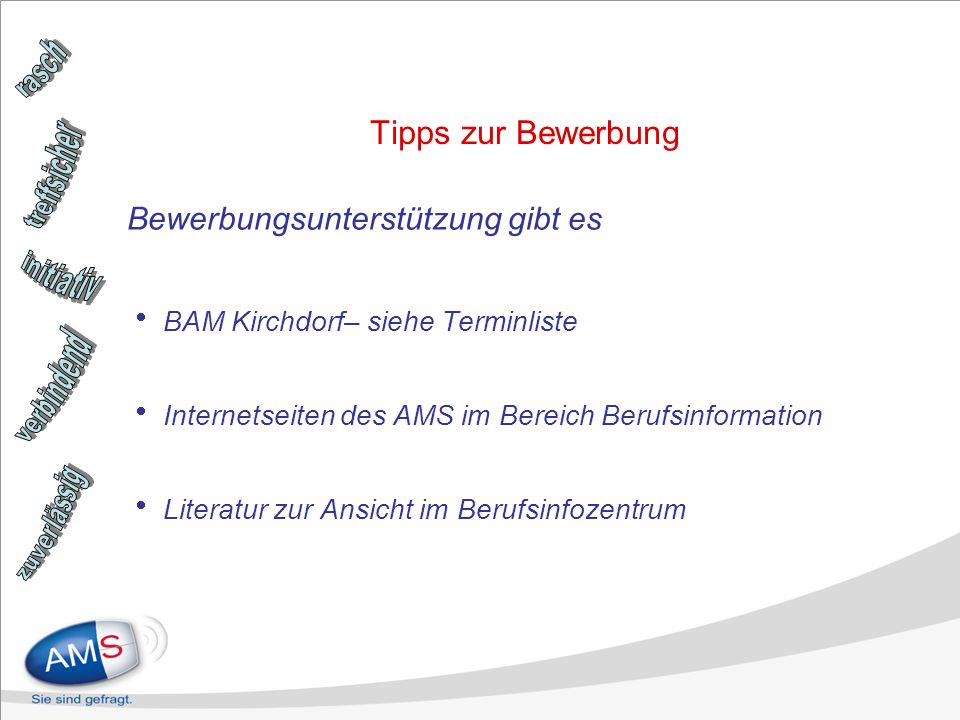 rasch
treffsicher
initiativ
verbindend
zuverlässig

Tipps zur Bewerbung

Bewerbungsunterstützung gibt es

• BAM Kirchdorf– siehe Terminliste

• Internetseiten des AMS im Bereich Berufsinformation

• Literatur zur Ansicht im Berufsinfozentrum

AMS
Sie sind gefragt.